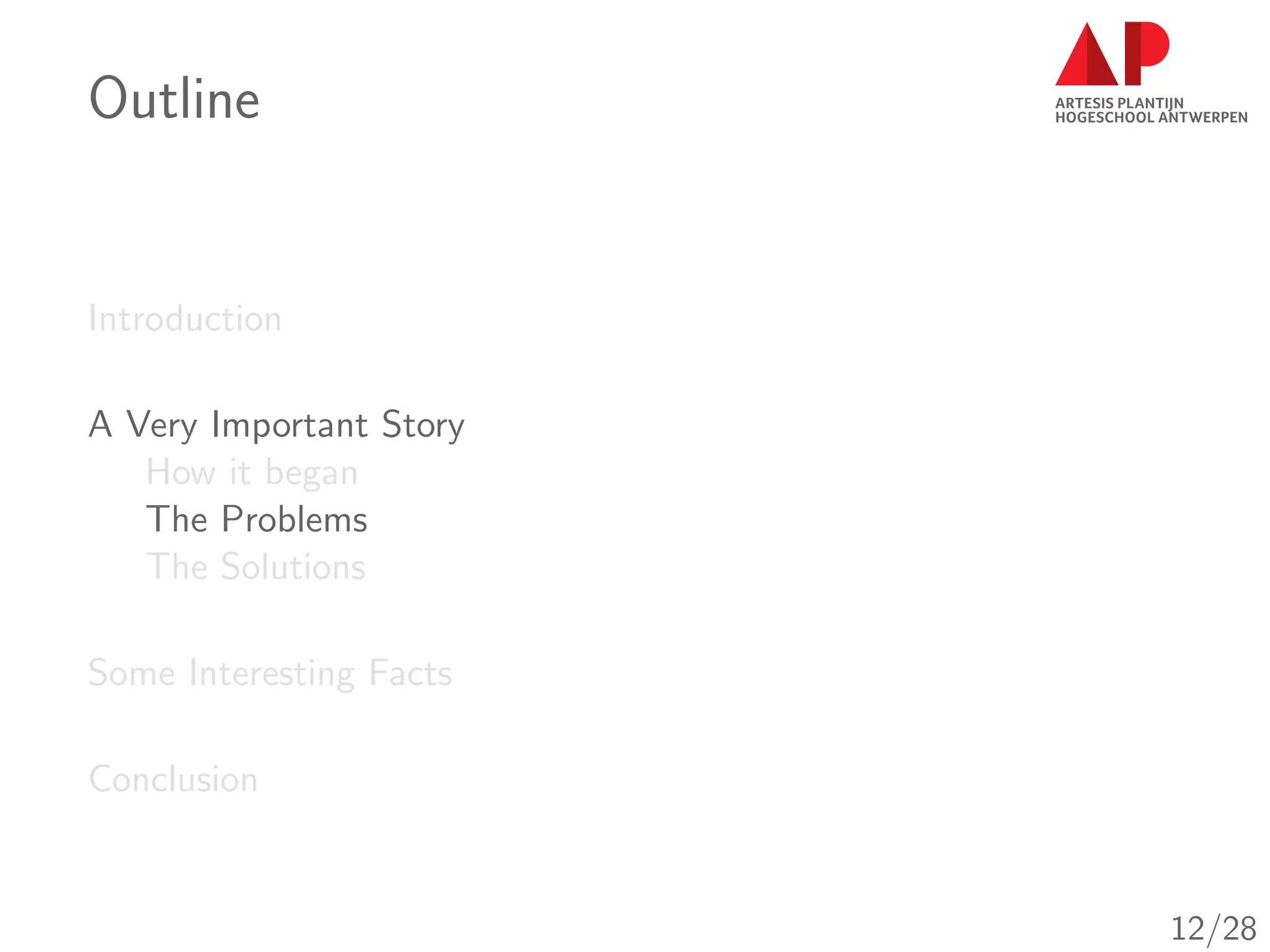 Outline

ARTESIS PLANTIJN
HOGESCHOOL ANTWERPEN

Introduction

A Very Important Story
How it began
The Problems
The Solutions

Some Interesting Facts

Conclusion

12/28